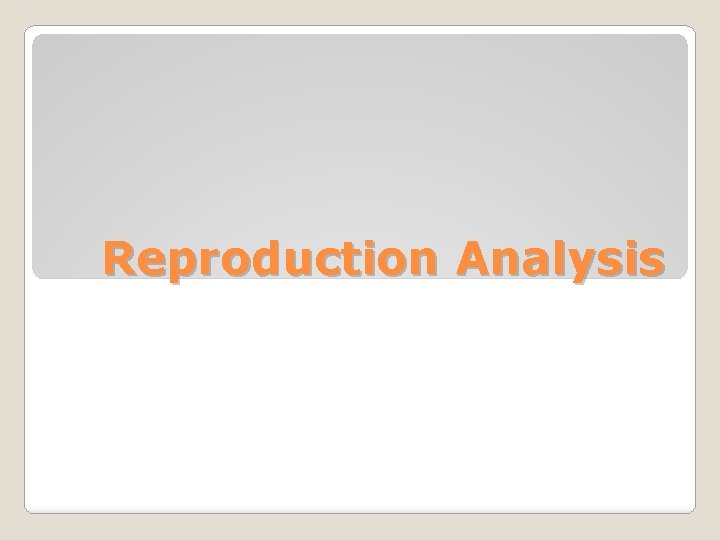 Reproduction Analysis